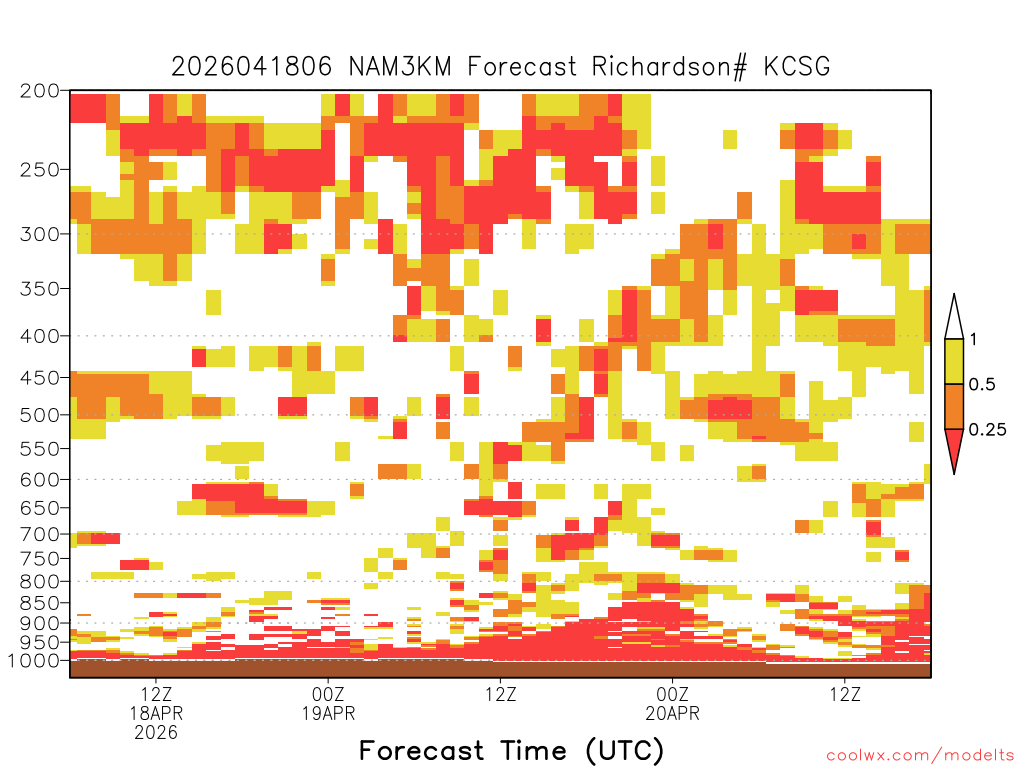 2026041806 NAM3KM Forecast Richardson# KCSG

200
250
300
350
400
450
500
550
600
650
700
750
800
850
900
950
1000

1
0.5
0.25

12Z
18APR
2026
00Z
19APR
12Z
00Z
20APR
12Z

Forecast Time (UTC)

coolwx.com/modelts